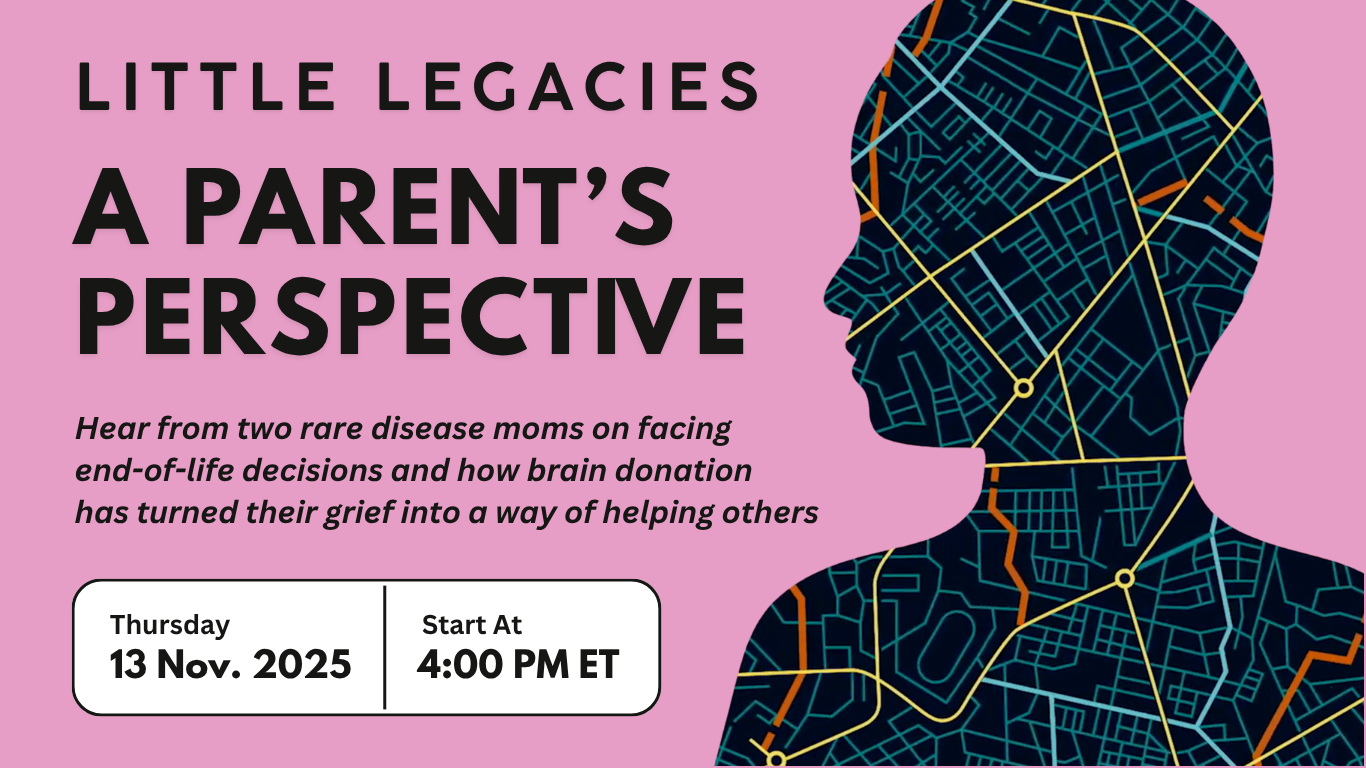 LITTLE LEGACIES

A PARENT'S PERSPECTIVE

Hear from two rare disease moms on facing end-of-life decisions and how brain donation has turned their grief into a way of helping others

Thursday
13 Nov. 2025

Start At
4:00 PM ET